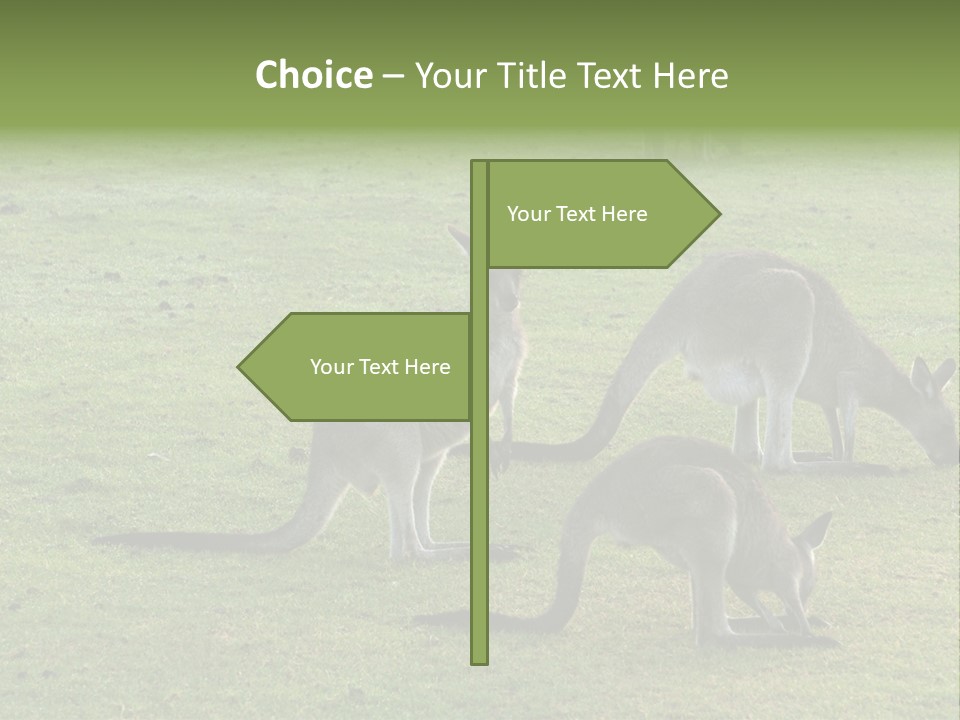 Choice – Your Title Text Here

Your Text Here

Your Text Here